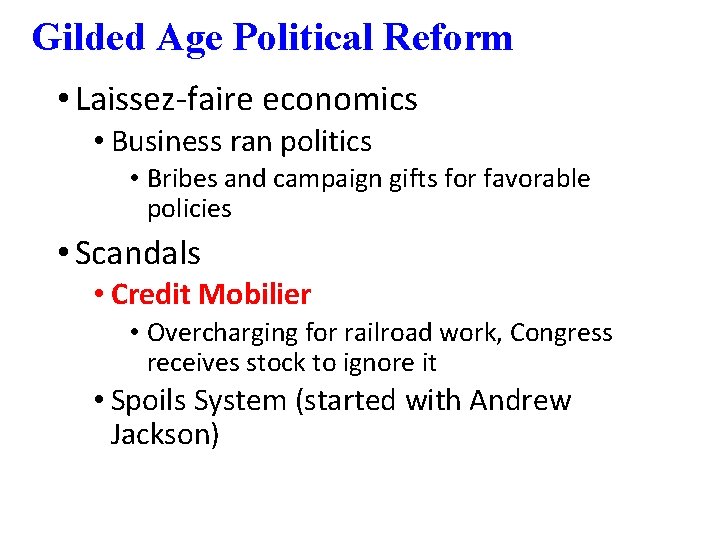 Gilded Age Political Reform

• Laissez-faire economics
  • Business ran politics
    • Bribes and campaign gifts for favorable policies
• Scandals
  • Credit Mobilier
    • Overcharging for railroad work, Congress receives stock to ignore it
  • Spoils System (started with Andrew Jackson)